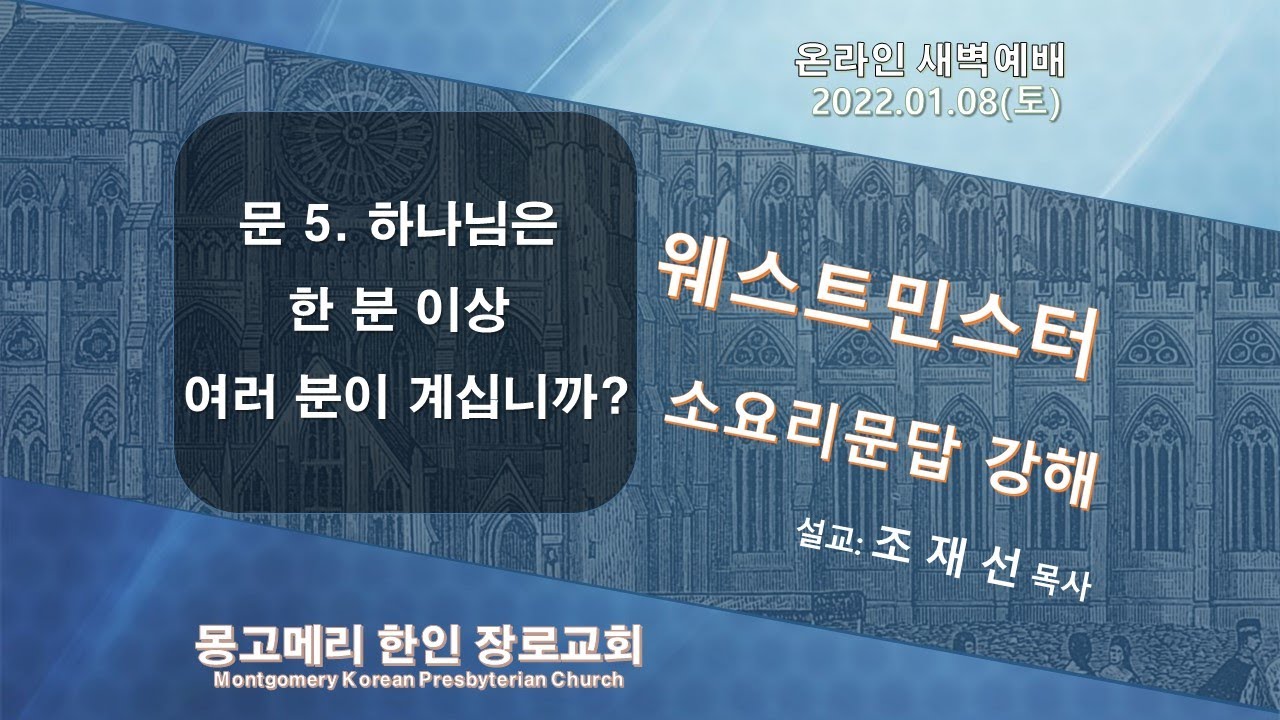 온라인 새벽예배
2022.01.08(토)

문 5. 하나님은
한 분 이상
여러 분이 계십니까?

웨스트민스터
소요리문답 강해

설교: 조 재 선 목사

몽고메리 한인 장로교회
Montgomery Korean Presbyterian Church